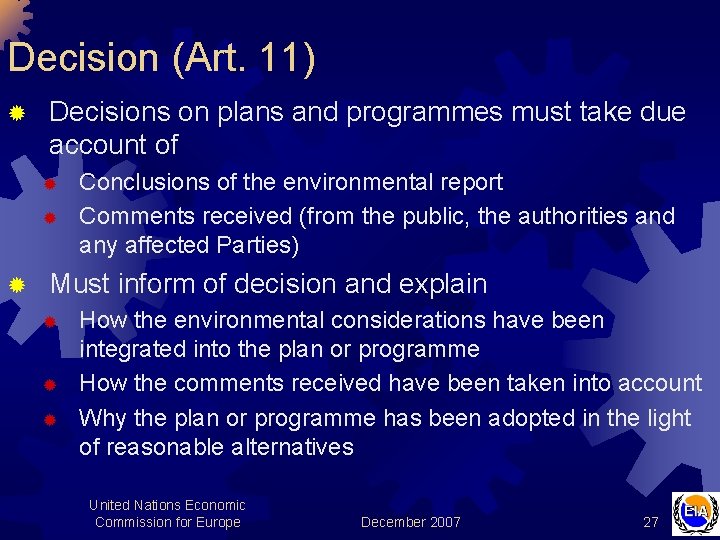 Decision (Art. 11)

Decisions on plans and programmes must take due account of

Conclusions of the environmental report

Comments received (from the public, the authorities and any affected Parties)

Must inform of decision and explain

How the environmental considerations have been integrated into the plan or programme

How the comments received have been taken into account

Why the plan or programme has been adopted in the light of reasonable alternatives

United Nations Economic Commission for Europe

December 2007

27

EIA